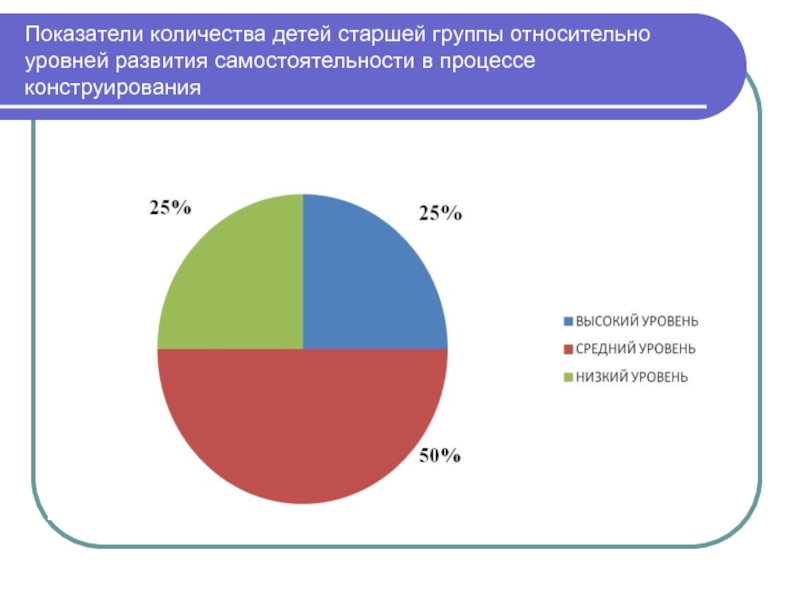 Показатели количества детей старшей группы относительно уровней развития самостоятельности в процессе конструирования

25%

25%

50%

ВЫСОКИЙ УРОВЕНЬ
СРЕДНИЙ УРОВЕНЬ
НИЗКИЙ УРОВЕНЬ